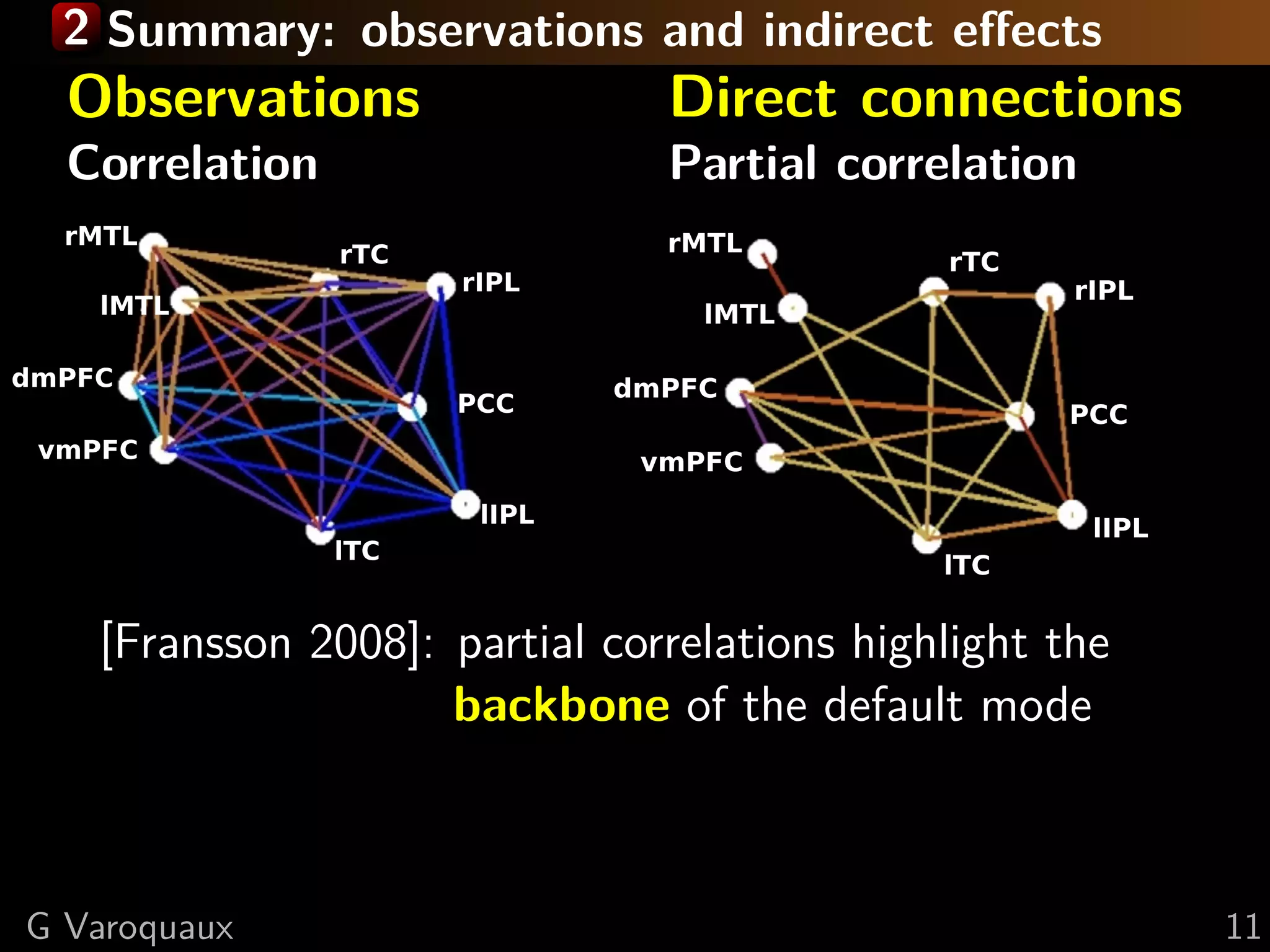 2 Summary: observations and indirect effects

Observations
Correlation

rMTL
rTC
rIPL
lMTL
dmPFC
PCC
vmPFC
lIPL
lTC

Direct connections
Partial correlation

rMTL
rTC
rIPL
lMTL
dmPFC
PCC
vmPFC
lIPL
lTC

[Fransson 2008]: partial correlations highlight the backbone of the default mode

G Varoquaux

11